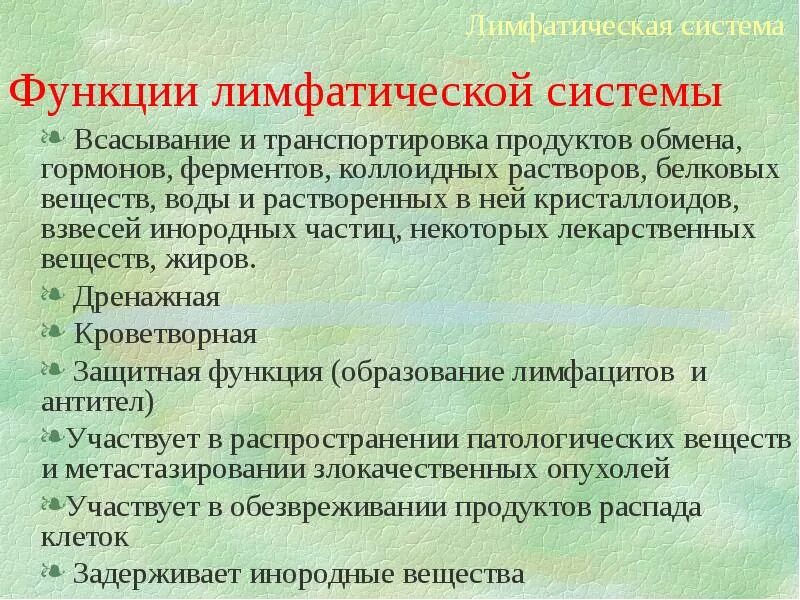 Лимфатическая система

Функции лимфатической системы

Всасывание и транспортировка продуктов обмена, гормонов, ферментов, коллоидных растворов, белковых веществ, воды и растворенных в ней кристаллоидов, взвесей инородных частиц, некоторых лекарственных веществ, жиров.

Дренажная

Кроветворная

Защитная функция (образование лимфацитов и антител)

Участвует в распространении патологических веществ и метастазировании злокачественных опухолей

Участвует в обезвреживании продуктов распада клеток

Задерживает инородные вещества